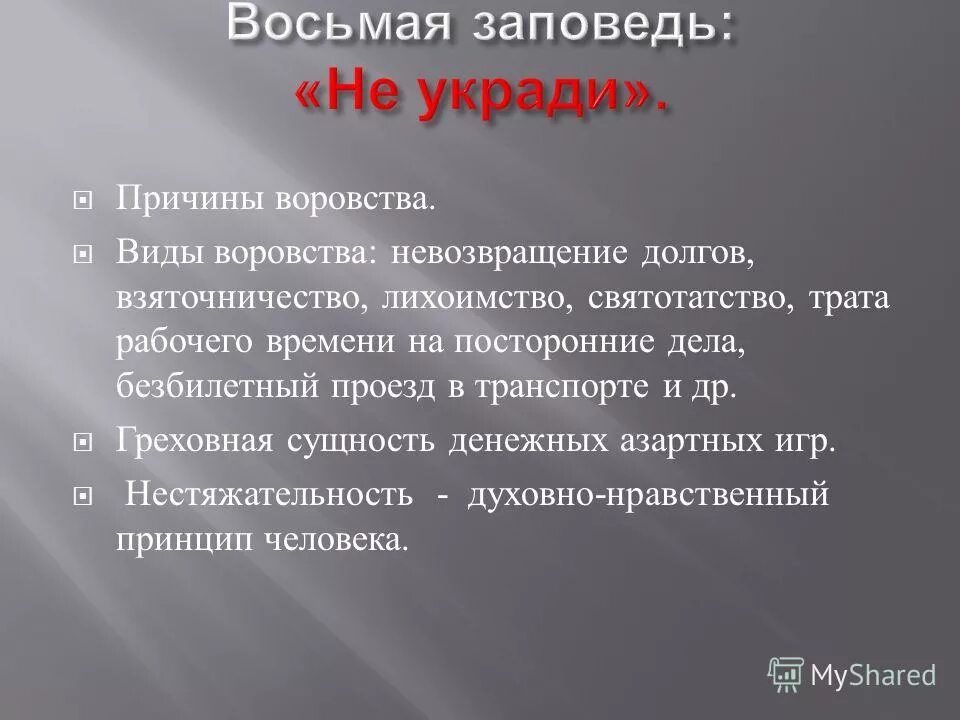 Восьмая заповедь:
«Не укради».

Причины воровства.

Виды воровства: невозвращение долгов, взяточничество, лихоимство, святотатство, трата рабочего времени на посторонние дела, безбилетный проезд в транспорте и др.

Греховная сущность денежных азартных игр.

Нестяжательность - духовно-нравственный принцип человека.

MyShared